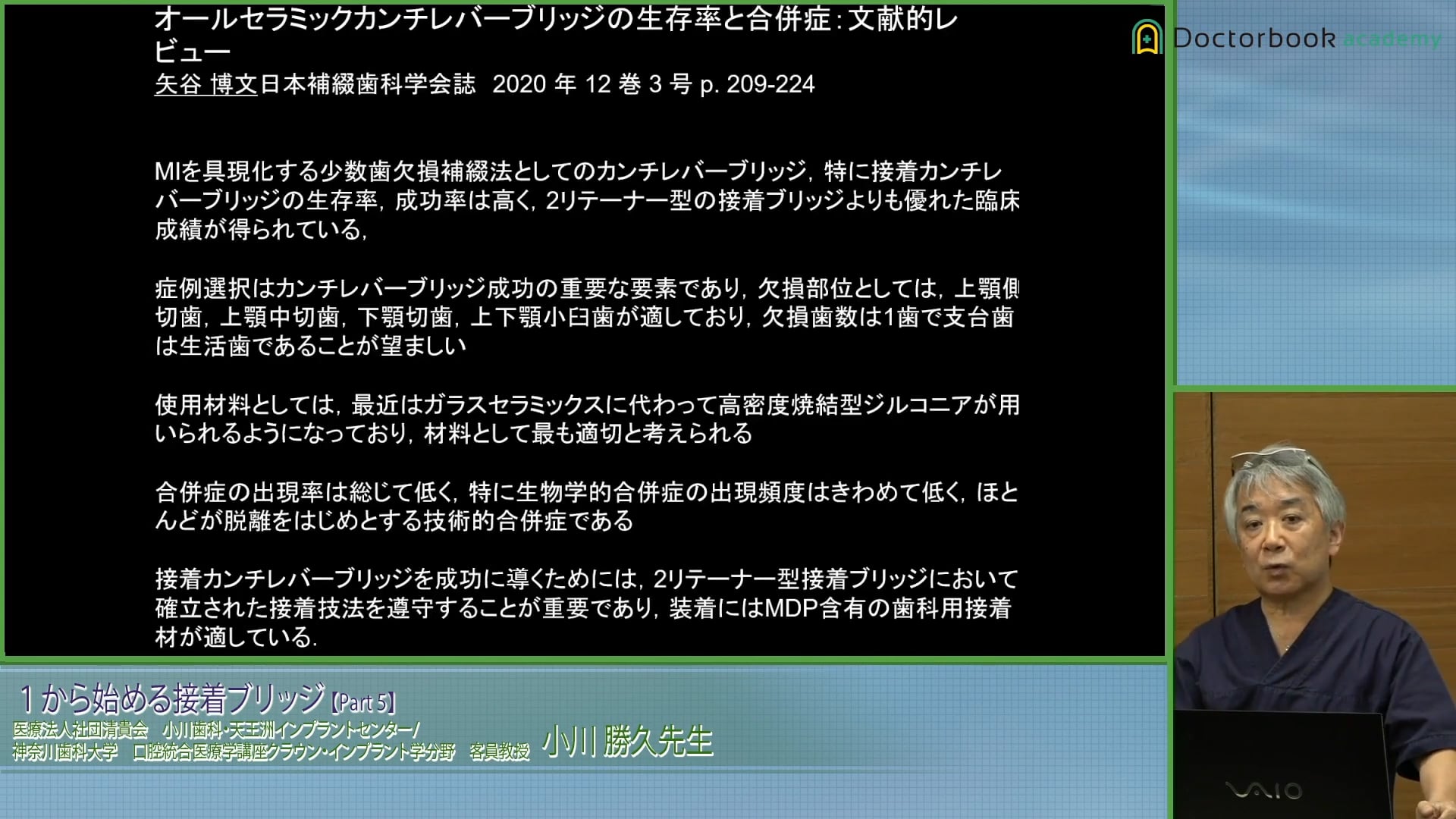 オールセラミックカンチレバーブリッジの生存率と合併症：文献的レビュー
矢谷 博文日本補綴歯科学会誌　2020 年 12 巻 3 号 p. 209-224

MIを具現化する少数歯欠損補綴法としてのカンチレバーブリッジ，特に接着カンチレバーブリッジの生存率，成功率は高く，2リテーナー型の接着ブリッジよりも優れた臨床成績が得られている，

症例選択はカンチレバーブリッジ成功の重要な要素であり，欠損部位としては，上顎側切歯，上顎中切歯，下顎切歯，上下顎小臼歯が適しており，欠損歯数は1歯で支台歯は生活歯であることが望ましい

使用材料としては，最近はガラスセラミックスに代わって高密度焼結型ジルコニアが用いられるようになっており，材料として最も適切と考えられる

合併症の出現率は総じて低く，特に生物学的合併症の出現頻度はきわめて低く，ほとんどが脱離をはじめとする技術的合併症である

接着カンチレバーブリッジを成功に導くためには，2リテーナー型接着ブリッジにおいて確立された接着技法を遵守することが重要であり，装着にはMDP含有の歯科用接着材が適している.

Doctorbook academy

１から始める接着ブリッジ【Part 5】
医療法人社団清貴会　小川歯科・天王洲インプラントセンター/
神奈川歯科大学　口腔統合医療学講座クラウン・インプラント学分野　客員教授　小川 勝久先生

VAIO